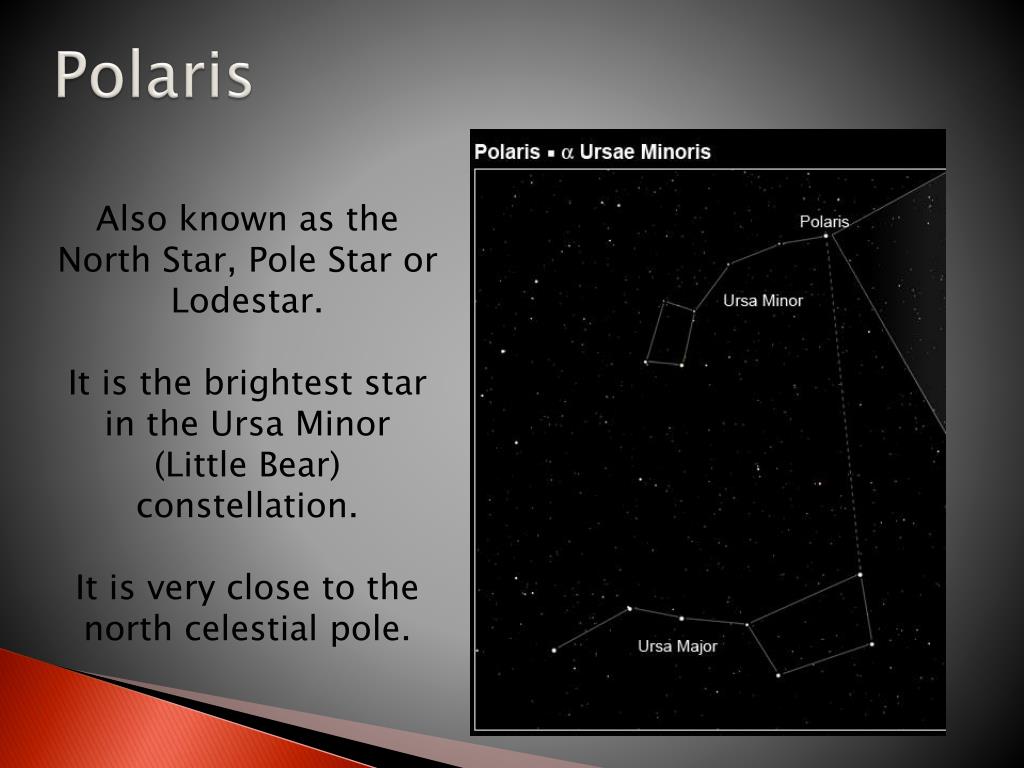 Polaris

Also known as the North Star, Pole Star or Lodestar.

It is the brightest star in the Ursa Minor (Little Bear) constellation.

It is very close to the north celestial pole.

Polaris ▪ $\alpha$ Ursae Minoris

Polaris

Ursa Minor

Ursa Major